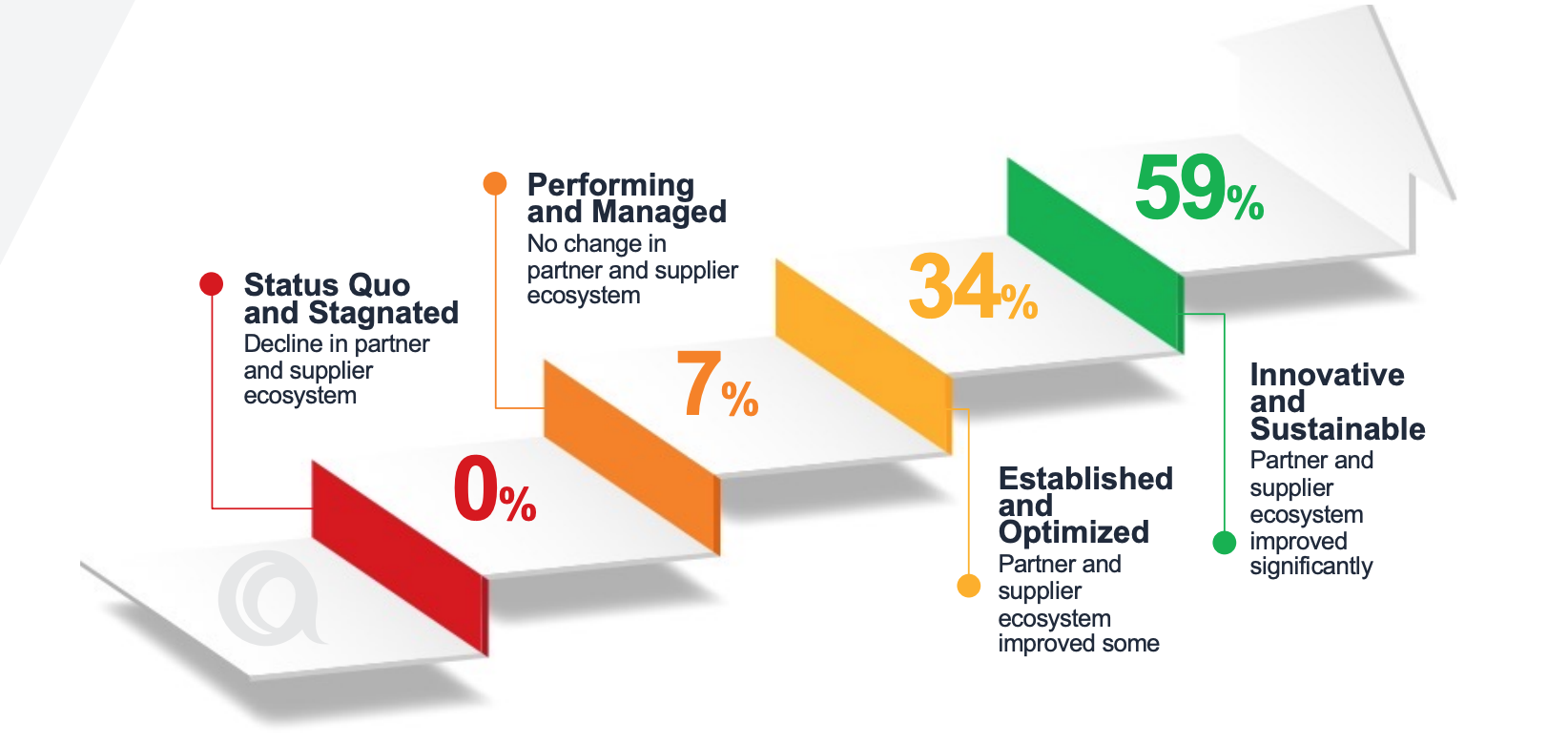 Status Quo and Stagnated
Decline in partner and supplier ecosystem

0%

Performing and Managed
No change in partner and supplier ecosystem

7%

34%

Established and Optimized
Partner and supplier ecosystem improved some

59%

Innovative and Sustainable
Partner and supplier ecosystem improved significantly